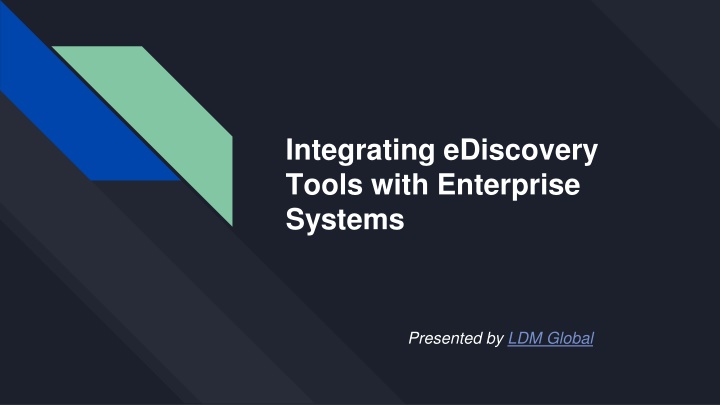 Integrating eDiscovery Tools with Enterprise Systems

Presented by LDM Global